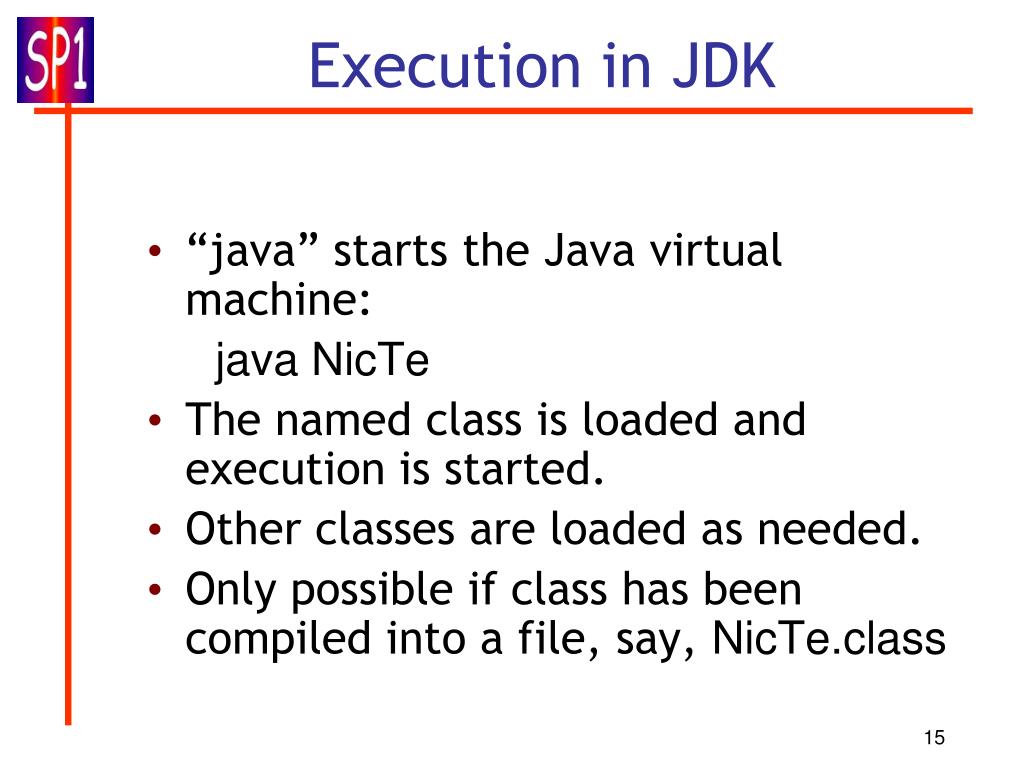 SP1

Execution in JDK

• “java” starts the Java virtual machine:
java NicTe
• The named class is loaded and execution is started.
• Other classes are loaded as needed.
• Only possible if class has been compiled into a file, say, NicTe.class

15